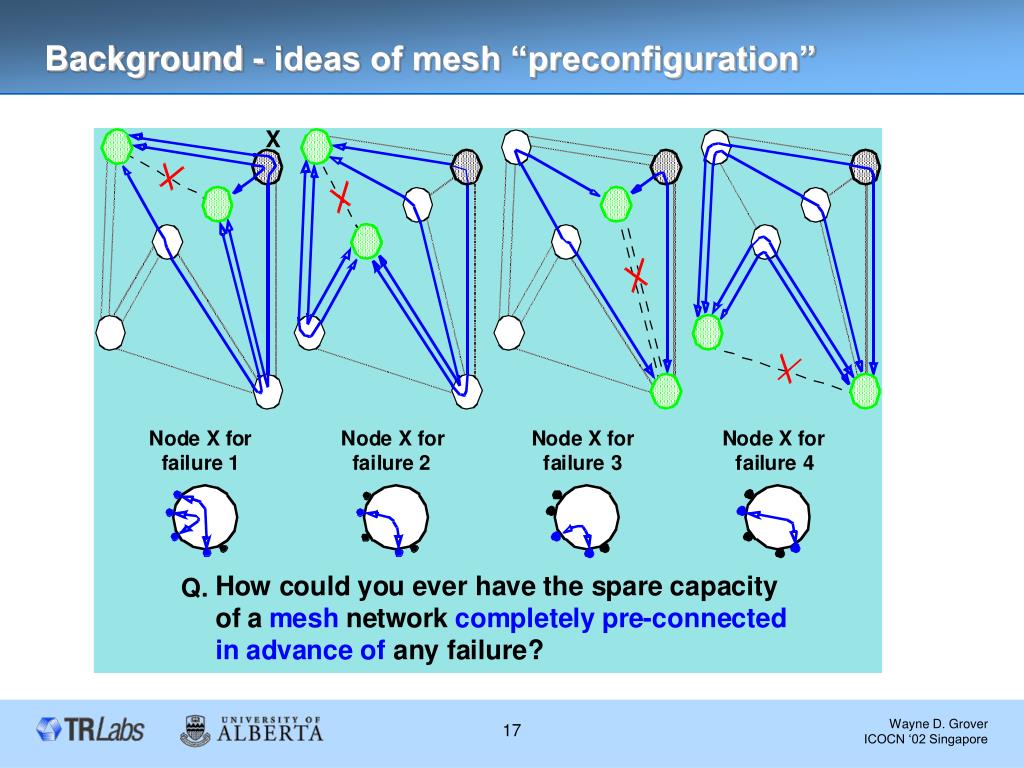 Background - ideas of mesh “preconfiguration”

X

Node X for failure 1

Node X for failure 2

Node X for failure 3

Node X for failure 4

Q. How could you ever have the spare capacity of a mesh network completely pre-connected in advance of any failure?

TRLabs

UNIVERSITY OF ALBERTA

17

Wayne D. Grover
ICOCN ‘02 Singapore